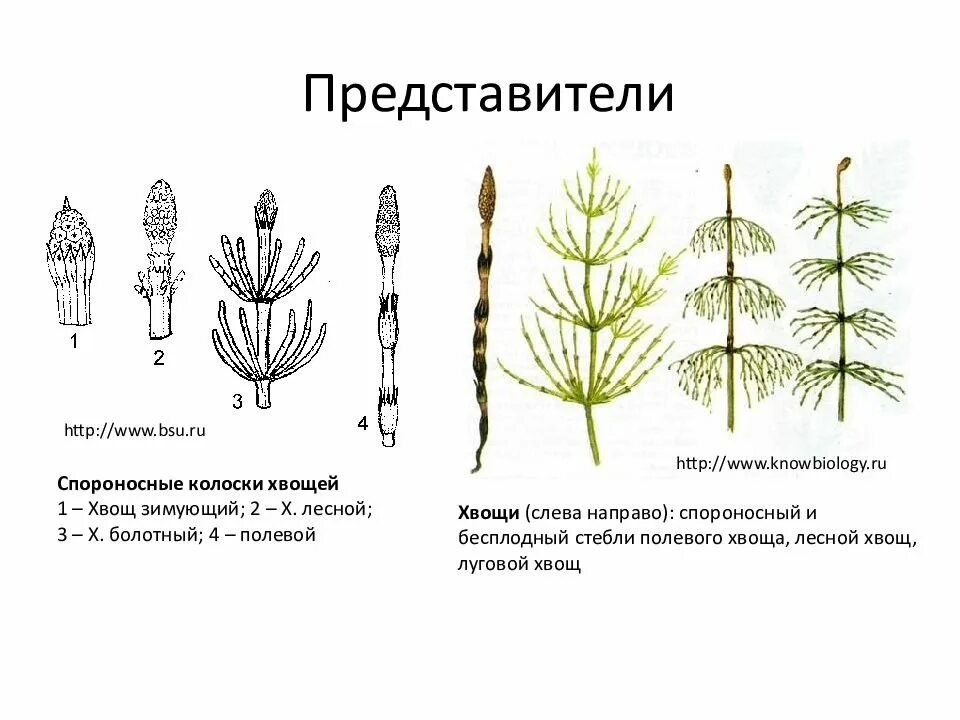 Представители

1

2

3

4

http://www.bsu.ru

Спороносные колоски хвощей
1 – Хвощ зимующий; 2 – Х. лесной; 3 – Х. болотный; 4 – полевой

http://www.knowbiology.ru

Хвощи (слева направо): спороносный и бесплодный стебли полевого хвоща, лесной хвощ, луговой хвощ